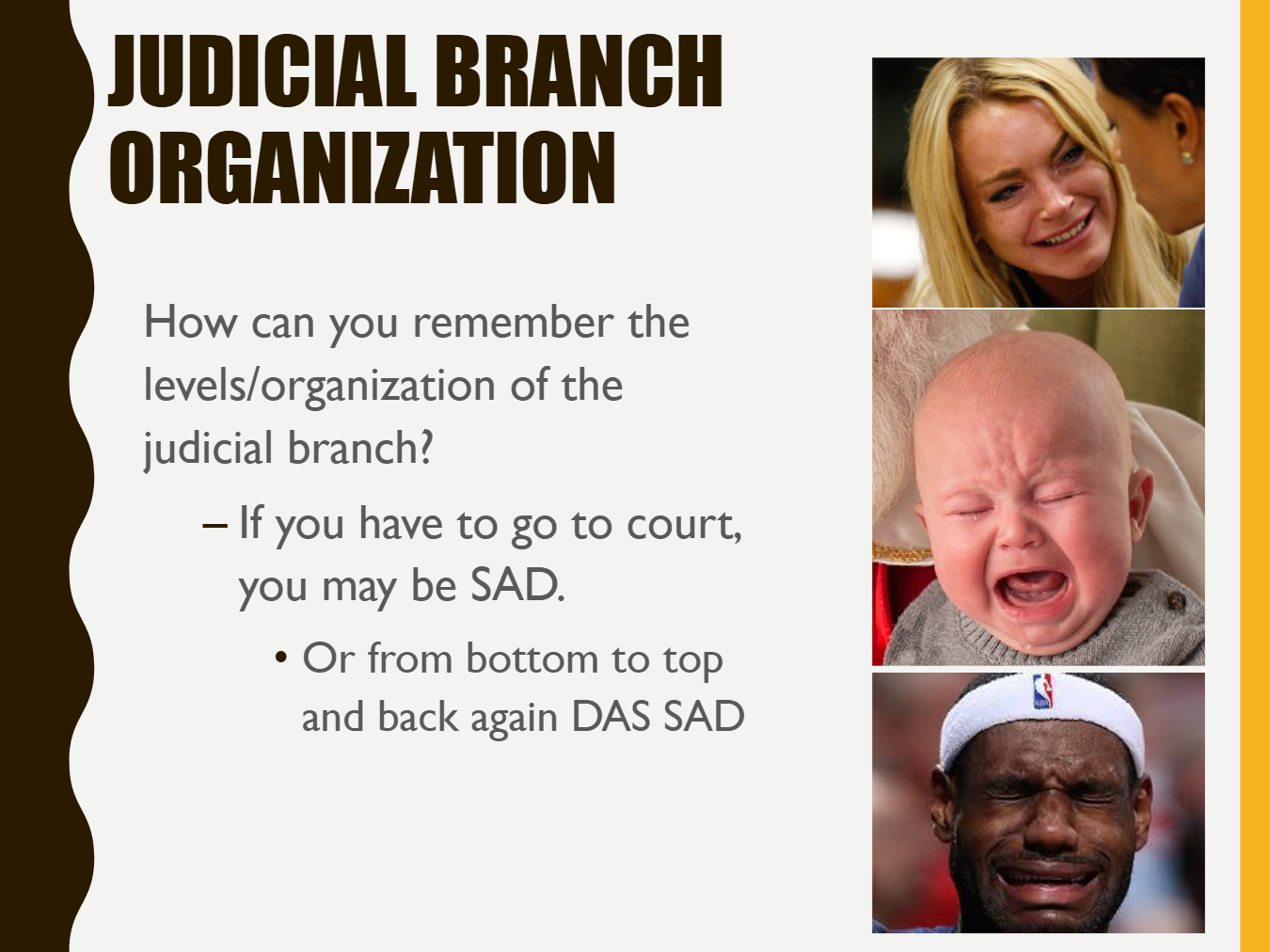 JUDICIAL BRANCH ORGANIZATION

How can you remember the levels/organization of the judicial branch?

– If you have to go to court, you may be SAD.

• Or from bottom to top and back again DAS SAD